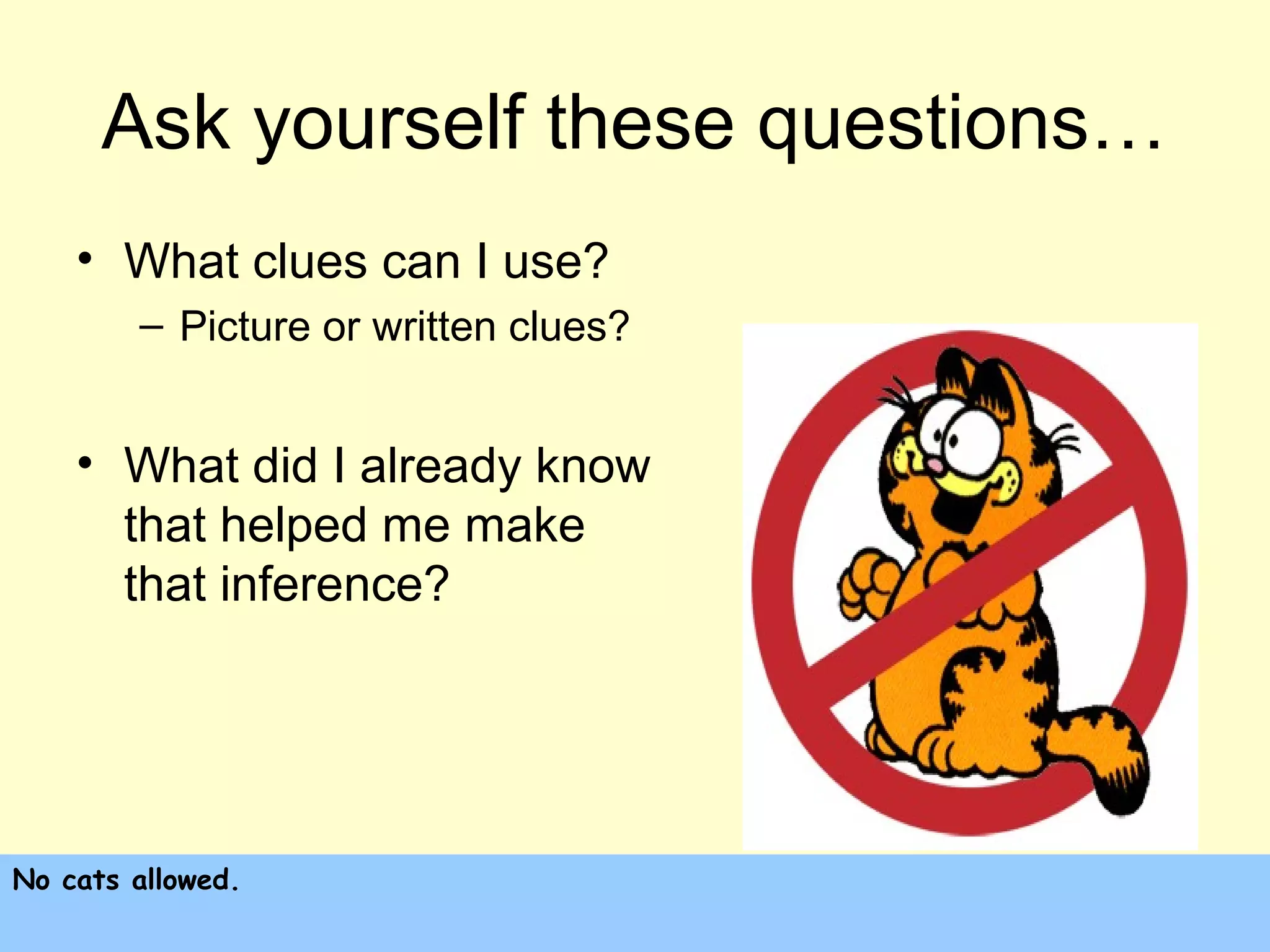 Ask yourself these questions…

• What clues can I use?
– Picture or written clues?

• What did I already know that helped me make that inference?

No cats allowed.